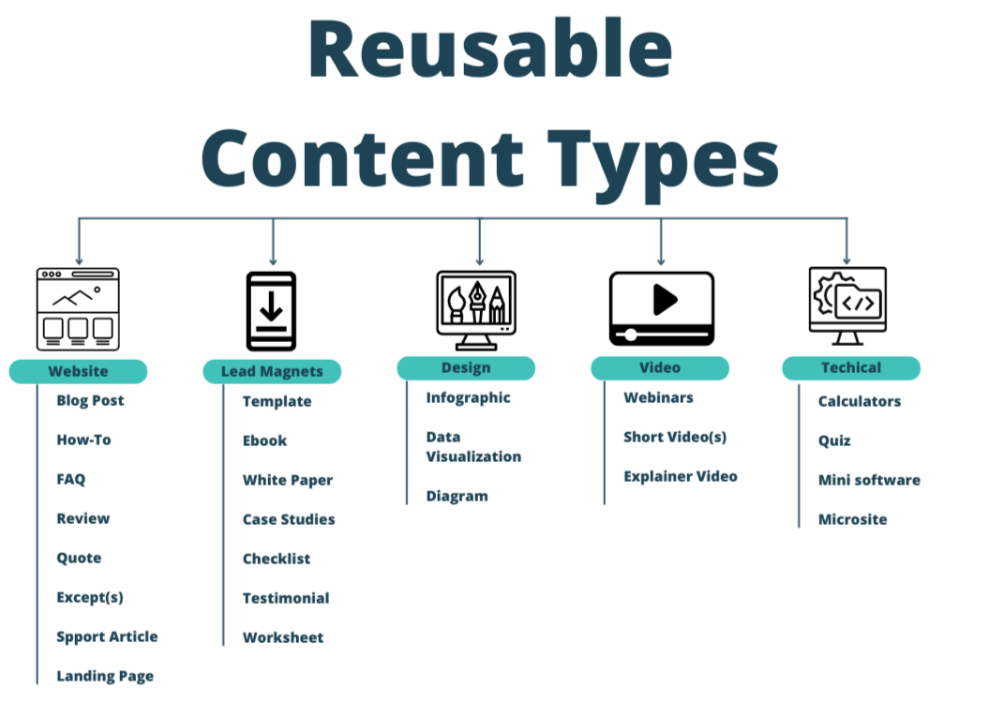 Reusable Content Types

Website
Blog Post
How-To
FAQ
Review
Quote
Except(s)
Spport Article
Landing Page

Lead Magnets
Template
Ebook
White Paper
Case Studies
Checklist
Testimonial
Worksheet

Design
Infographic
Data Visualization
Diagram

Video
Webinars
Short Video(s)
Explainer Video

Techical
Calculators
Quiz
Mini software
Microsite